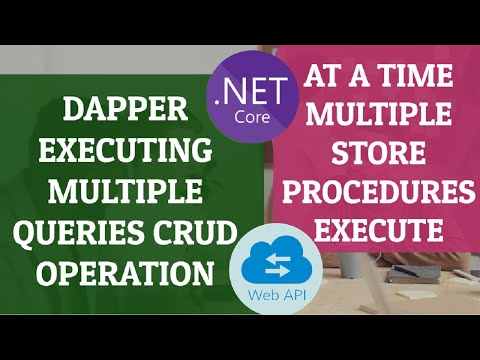 DAPPER EXECUTING MULTIPLE QUERIES CRUD OPERATION

.NET Core

AT A TIME MULTIPLE STORE PROCEDURES EXECUTE

Web API